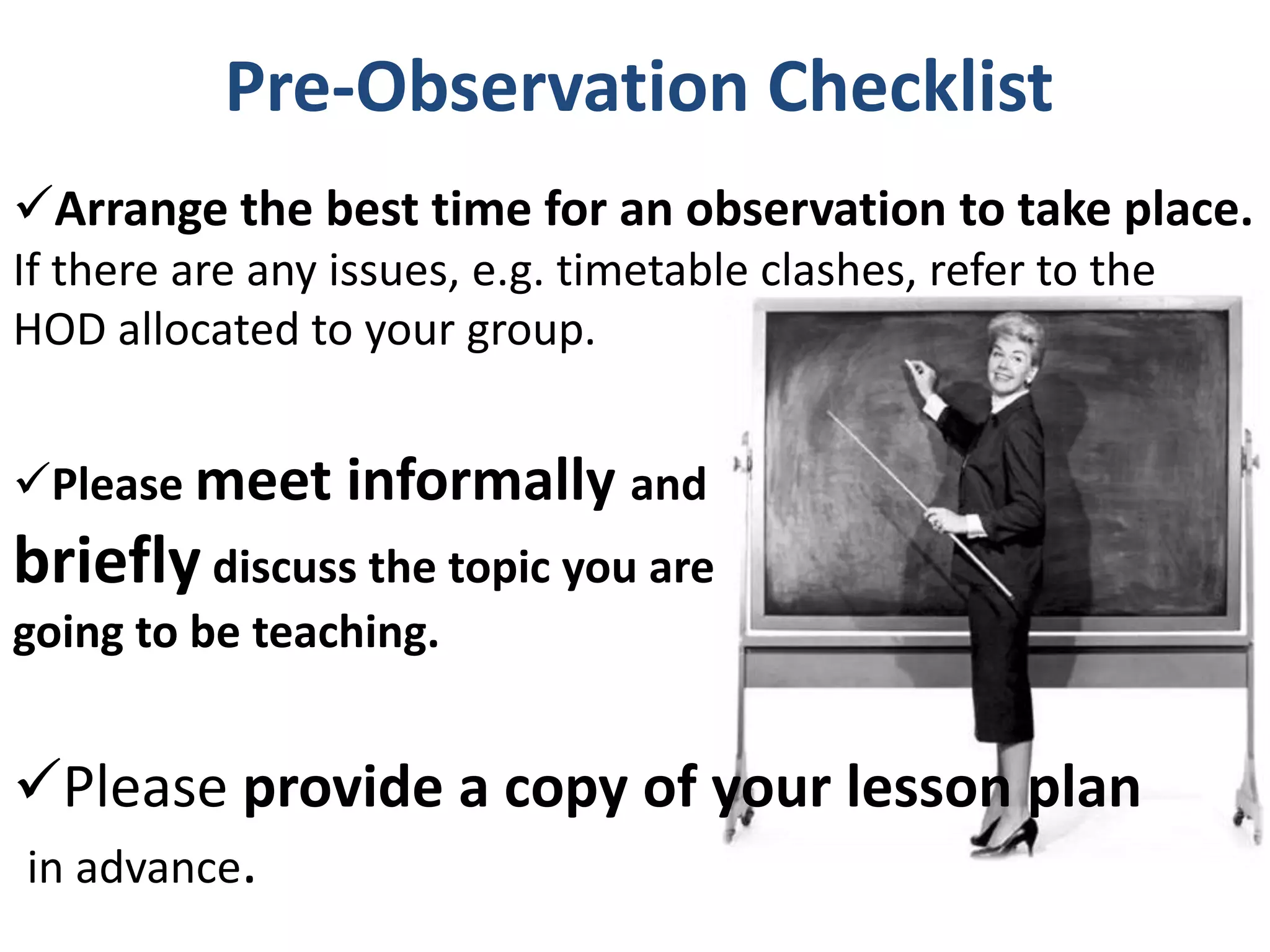 Pre-Observation Checklist

✓Arrange the best time for an observation to take place. If there are any issues, e.g. timetable clashes, refer to the HOD allocated to your group.

✓Please meet informally and briefly discuss the topic you are going to be teaching.

✓Please provide a copy of your lesson plan in advance.